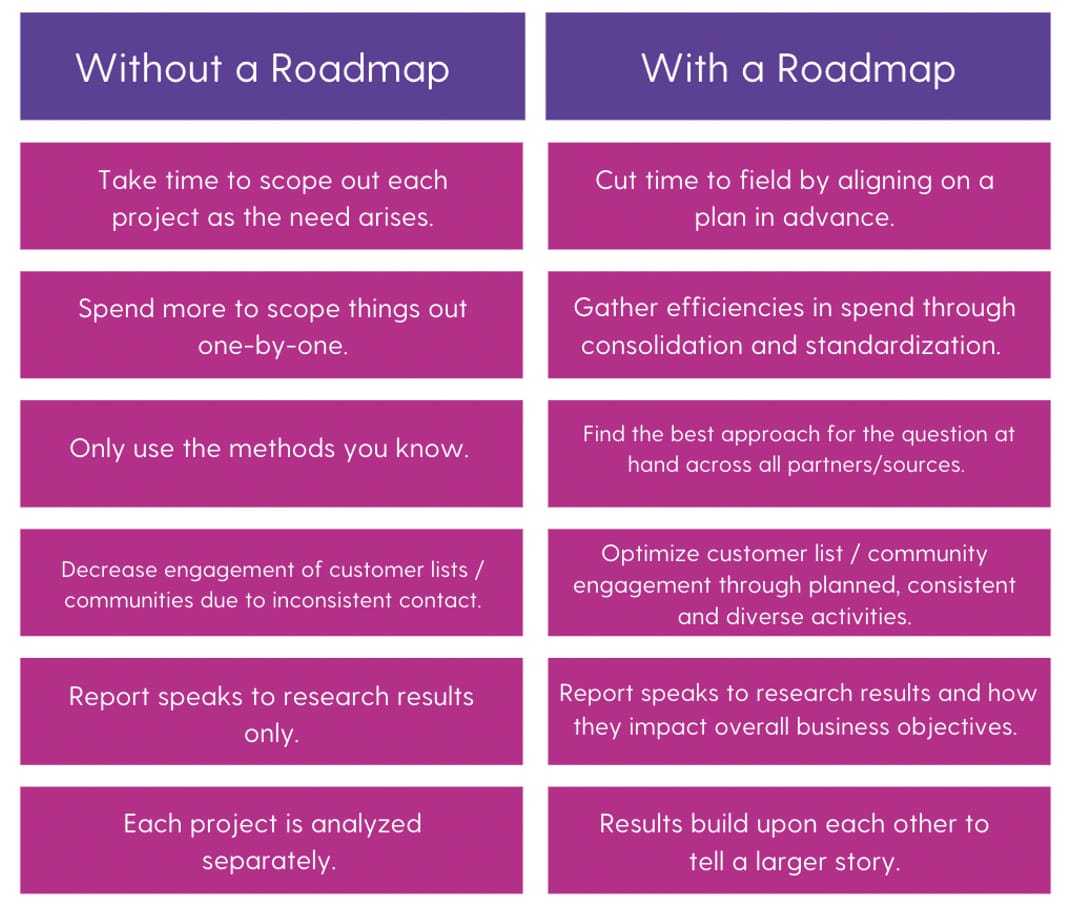 | Without a Roadmap | With a Roadmap |
|---|---|
| Take time to scope out each project as the need arises. | Cut time to field by aligning on a plan in advance. |
| Spend more to scope things out one-by-one. | Gather efficiencies in spend through consolidation and standardization. |
| Only use the methods you know. | Find the best approach for the question at hand across all partners/sources. |
| Decrease engagement of customer lists / communities due to inconsistent contact. | Optimize customer list / community engagement through planned, consistent and diverse activities. |
| Report speaks to research results only. | Report speaks to research results and how they impact overall business objectives. |
| Each project is analyzed separately. | Results build upon each other to tell a larger story. |